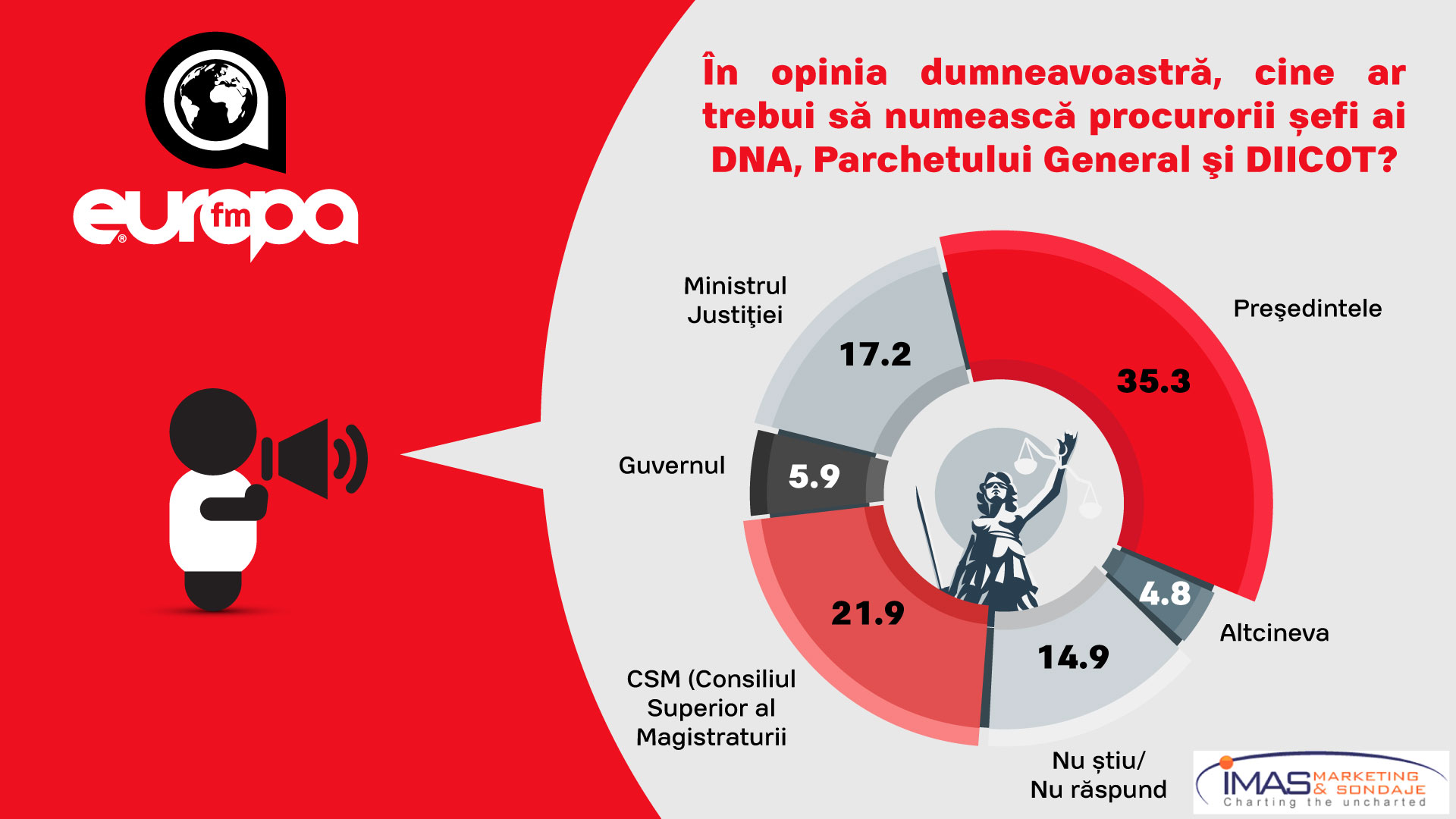 europa fm

În opinia dumneavoastră, cine ar trebui să numească procurorii șefi ai DNA, Parchetului General şi DIICOT?

Ministrul Justiţiei
17.2

Preşedintele
35.3

Guvernul
5.9

4.8
Altcineva

21.9
CSM (Consiliul Superior al Magistraturii

14.9
Nu știu/ Nu răspund

IMAS MARKETING & SONDAJE
Charting the uncharted